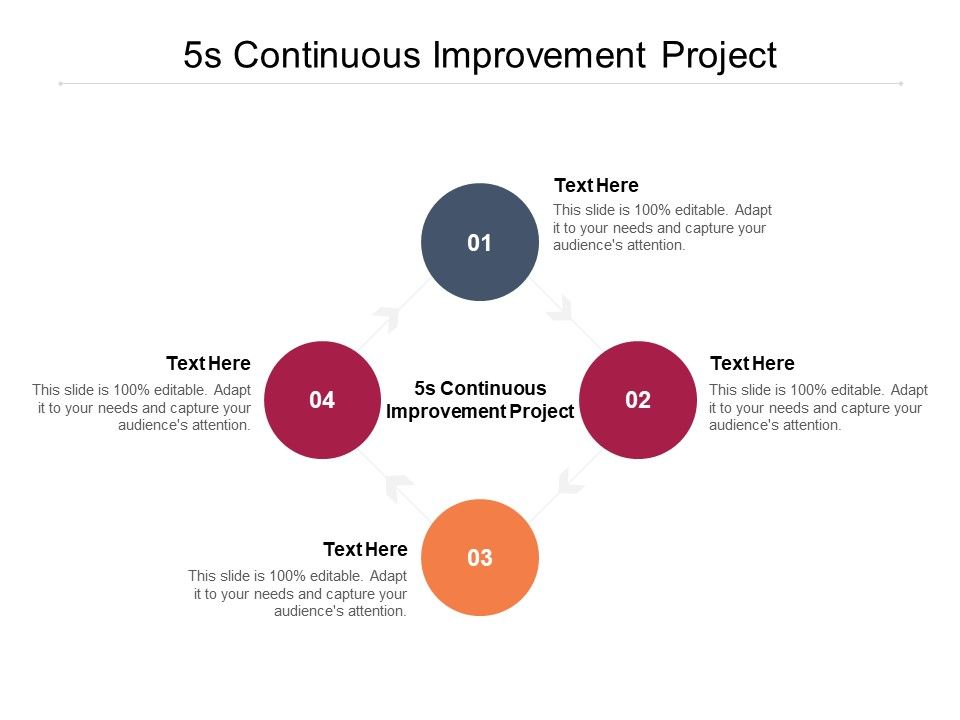 5s Continuous Improvement Project

Text Here
This slide is 100% editable. Adapt it to your needs and capture your audience's attention.

01

Text Here
This slide is 100% editable. Adapt it to your needs and capture your audience's attention.

04

5s Continuous Improvement Project

02

Text Here
This slide is 100% editable. Adapt it to your needs and capture your audience's attention.

Text Here
This slide is 100% editable. Adapt it to your needs and capture your audience's attention.

03